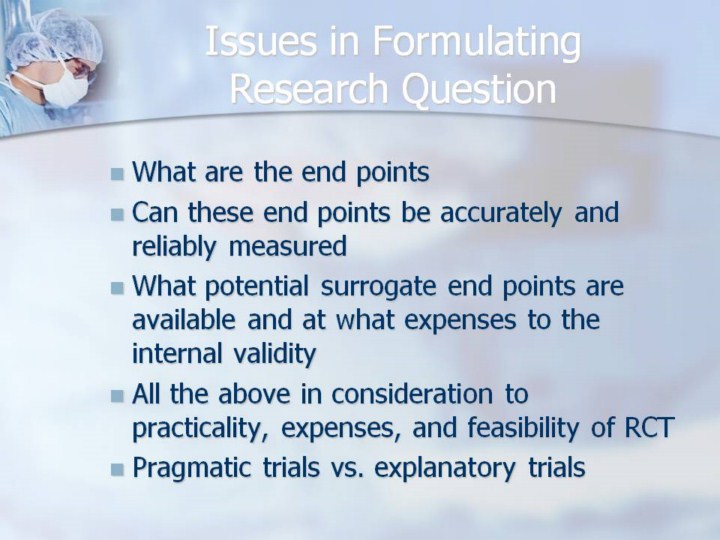 Issues in Formulating Research Question

- What are the end points
- Can these end points be accurately and reliably measured
- What potential surrogate end points are available and at what expenses to the internal validity
- All the above in consideration to practicality, expenses, and feasibility of RCT
- Pragmatic trials vs. explanatory trials